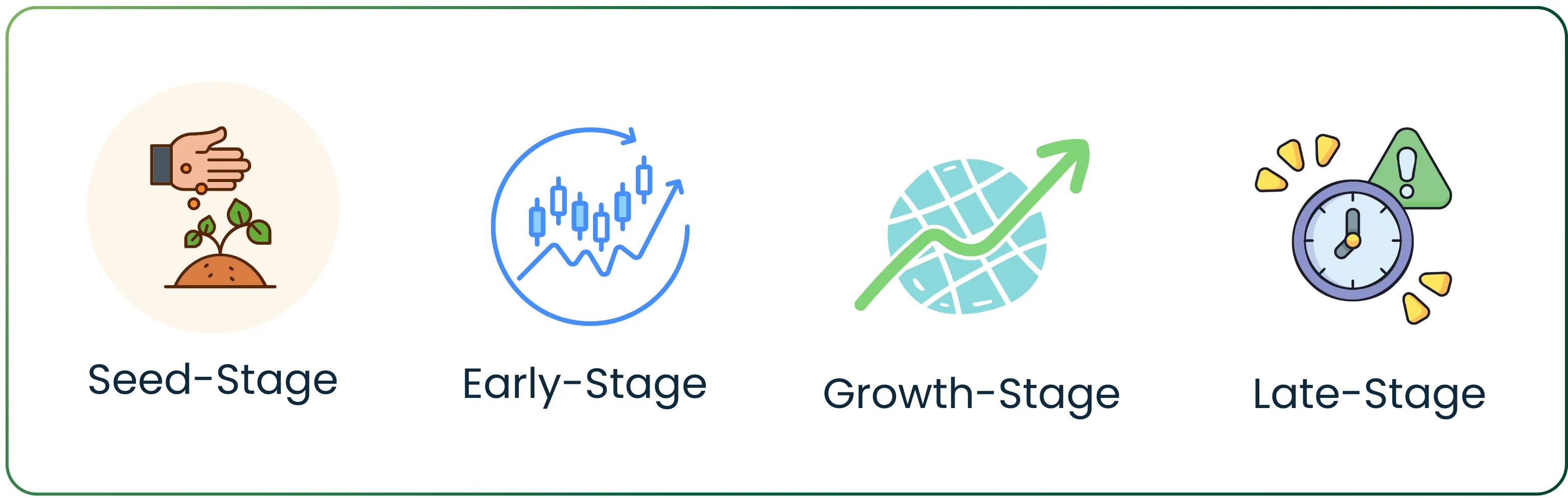 Seed-Stage

Early-Stage

Growth-Stage

Late-Stage